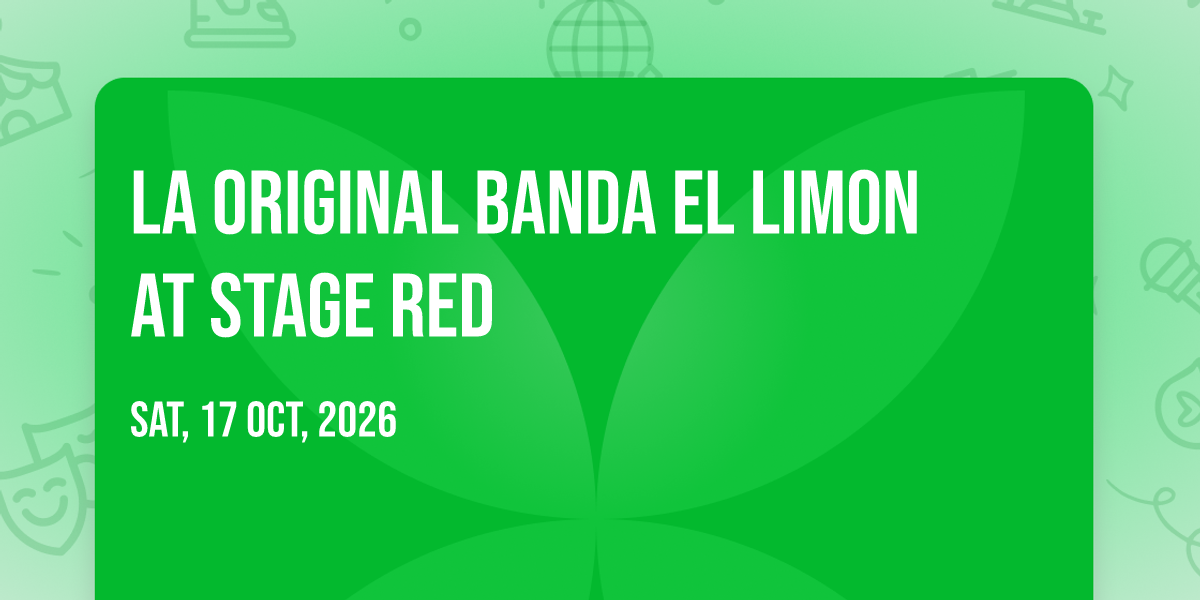 LA ORIGINAL BANDA EL LIMON AT STAGE RED

SAT, 17 OCT, 2026